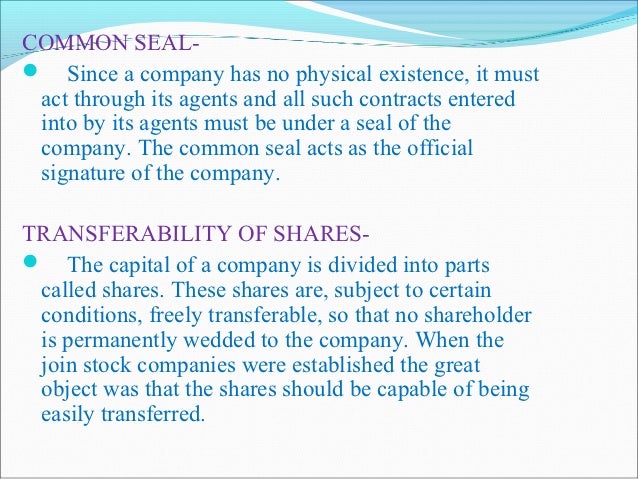 COMMON SEAL-

Since a company has no physical existence, it must act through its agents and all such contracts entered into by its agents must be under a seal of the company. The common seal acts as the official signature of the company.

TRANSFERABILITY OF SHARES-

The capital of a company is divided into parts called shares. These shares are, subject to certain conditions, freely transferable, so that no shareholder is permanently wedded to the company. When the join stock companies were established the great object was that the shares should be capable of being easily transferred.